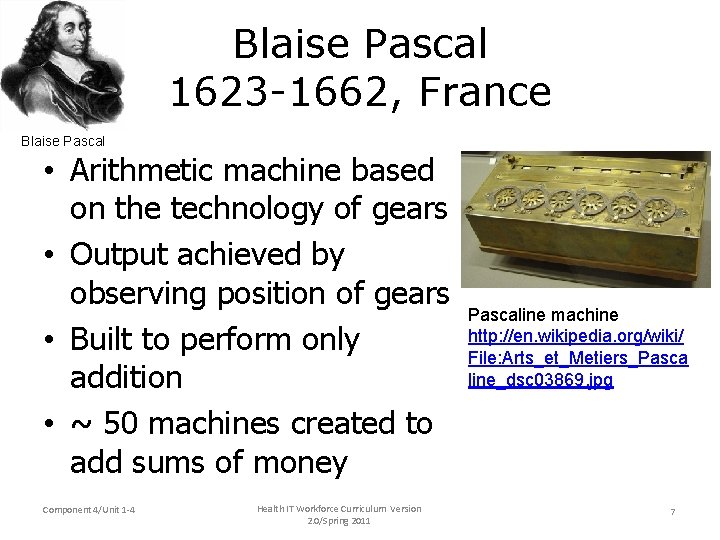 Blaise Pascal
1623-1662, France

Blaise Pascal

• Arithmetic machine based on the technology of gears
• Output achieved by observing position of gears
• Built to perform only addition
• ~ 50 machines created to add sums of money

Pascaline machine
http://en.wikipedia.org/wiki/File:Arts_et_Metiers_Pascaline_dsc03869.jpg

Component 4/Unit 1-4

Health IT Workforce Curriculum Version 2.0/Spring 2011

7